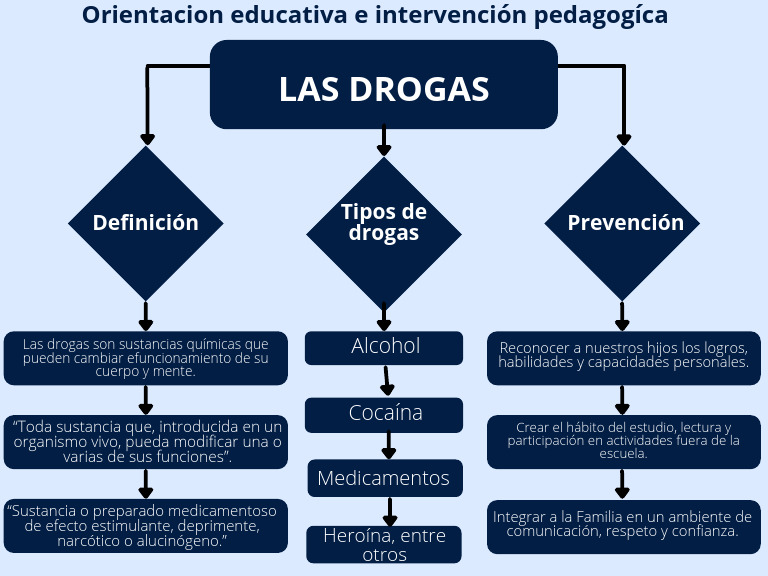 Orientacion educativa e intervención pedagogíca

LAS DROGAS

Definición

Las drogas son sustancias químicas que pueden cambiar efuncionamiento de su cuerpo y mente.

“Toda sustancia que, introducida en un organismo vivo, pueda modificar una o varias de sus funciones”.

“Sustancia o preparado medicamentoso de efecto estimulante, deprimente, narcótico o alucinógeno.”

Tipos de drogas

Alcohol

Cocaína

Medicamentos

Heroína, entre otros

Prevención

Reconocer a nuestros hijos los logros, habilidades y capacidades personales.

Crear el hábito del estudio, lectura y participación en actividades fuera de la escuela.

Integrar a la Familia en un ambiente de comunicación, respeto y confianza.